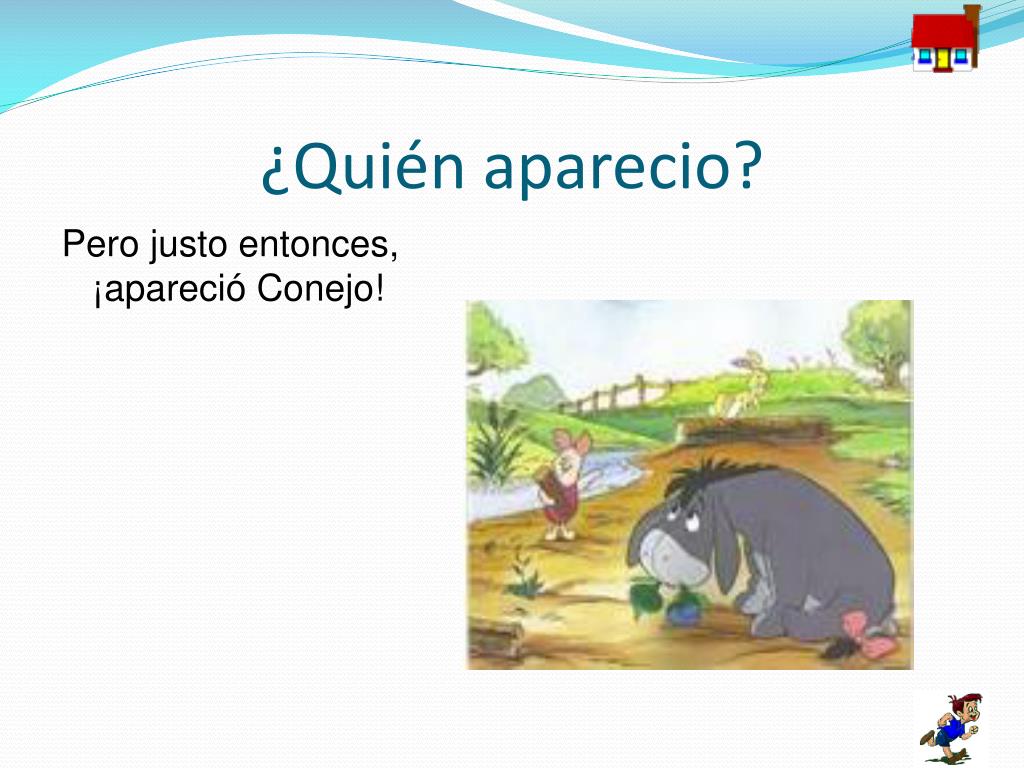 ¿Quién aparecio?

Pero justo entonces, ¡apareció Conejo!